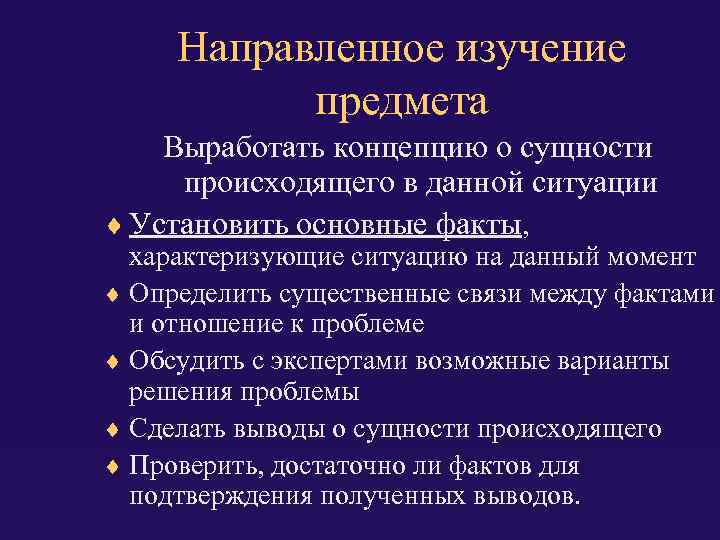 Направленное изучение предмета

Выработать концепцию о сущности происходящего в данной ситуации

♦ Установить основные факты, характеризующие ситуацию на данный момент
♦ Определить существенные связи между фактами и отношение к проблеме
♦ Обсудить с экспертами возможные варианты решения проблемы
♦ Сделать выводы о сущности происходящего
♦ Проверить, достаточно ли фактов для подтверждения полученных выводов.